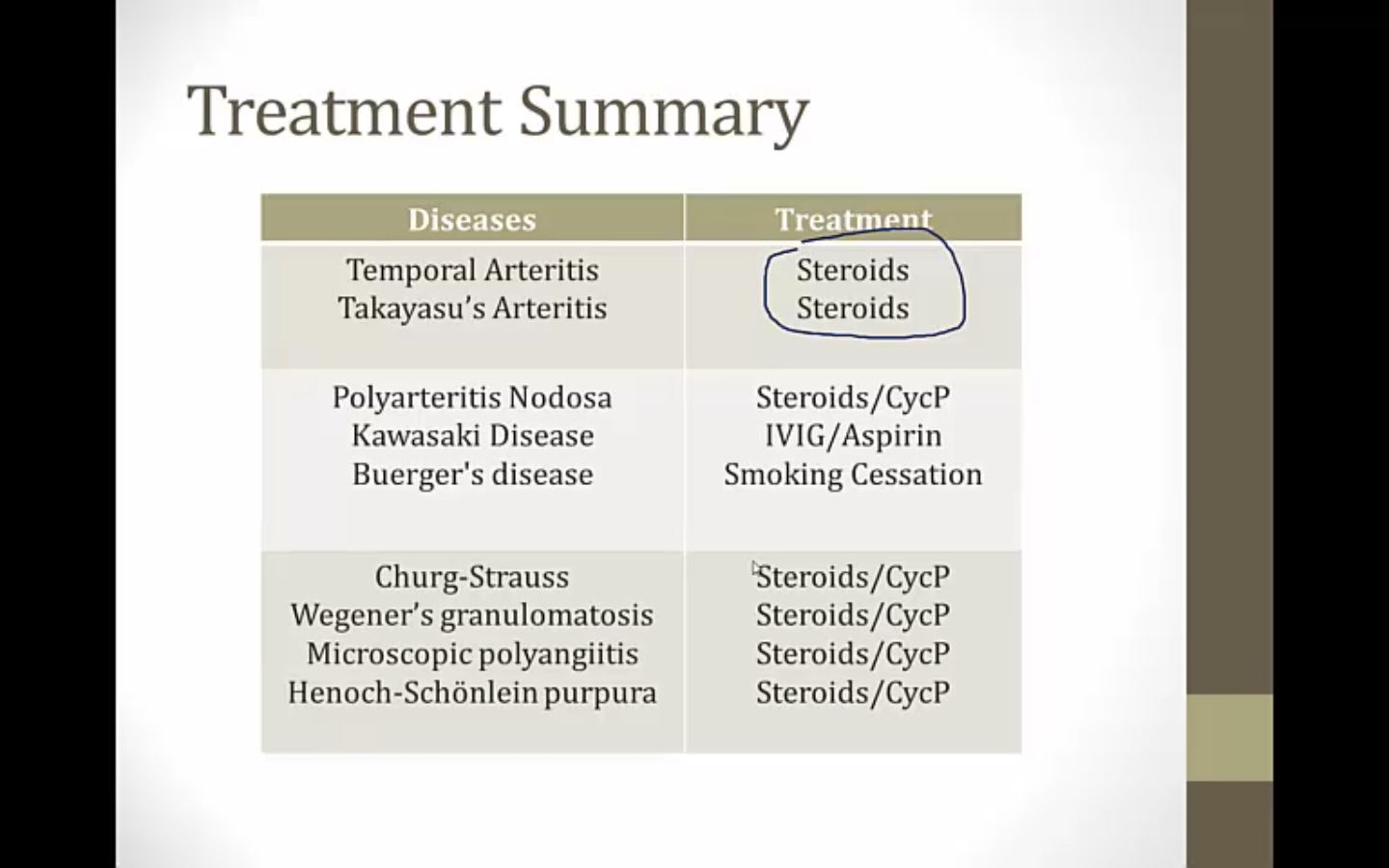 Treatment Summary

| Diseases | Treatment |
|---|---|
| Temporal Arteritis<br>Takayasu's Arteritis | Steroids<br>Steroids |
| Polyarteritis Nodosa<br>Kawasaki Disease<br>Buerger's disease | Steroids/CycP<br>IVIG/Aspirin<br>Smoking Cessation |
| Churg-Strauss<br>Wegener's granulomatosis<br>Microscopic polyangiitis<br>Henoch-Schönlein purpura | Steroids/CycP<br>Steroids/CycP<br>Steroids/CycP<br>Steroids/CycP |